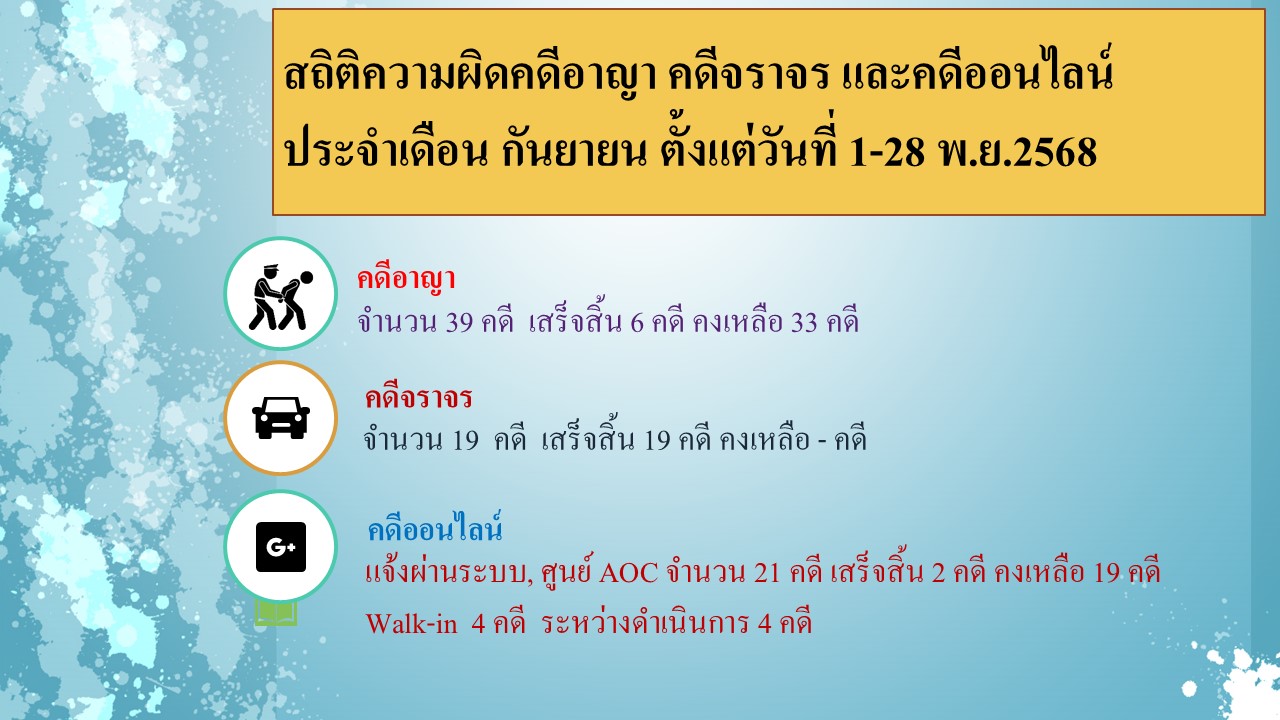 สถิติความผิดคดีอาญา คดีจราจร และคดีออนไลน์ ประจำเดือน กันยายน ตั้งแต่วันที่ 1-28 พ.ย.2568

คดีอาญา
จำนวน 39 คดี เสร็จสิ้น 6 คดี คงเหลือ 33 คดี

คดีจราจร
จำนวน 19 คดี เสร็จสิ้น 19 คดี คงเหลือ - คดี

G+

คดีออนไลน์
แจ้งผ่านระบบ, ศูนย์ AOC จำนวน 21 คดี เสร็จสิ้น 2 คดี คงเหลือ 19 คดี
Walk-in 4 คดี ระหว่างดำเนินการ 4 คดี